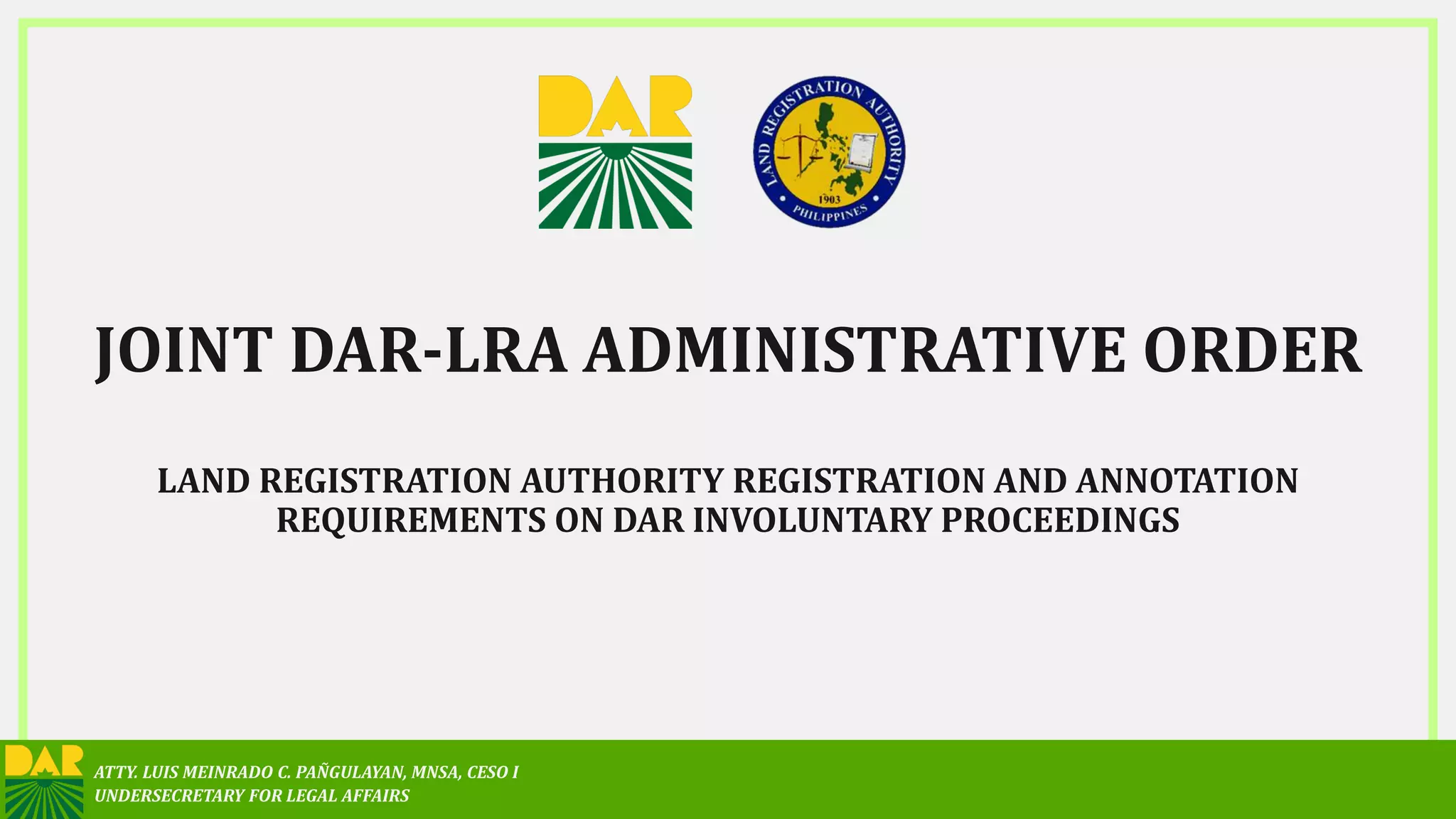 DAR

LAND REGISTRATION AUTHORITY
1903
PHILIPPINES

JOINT DAR-LRA ADMINISTRATIVE ORDER

LAND REGISTRATION AUTHORITY REGISTRATION AND ANNOTATION REQUIREMENTS ON DAR INVOLUNTARY PROCEEDINGS

DAR
ATTY. LUIS MEINRADO C. PAÑGULAYAN, MNSA, CESO I
UNDERSECRETARY FOR LEGAL AFFAIRS